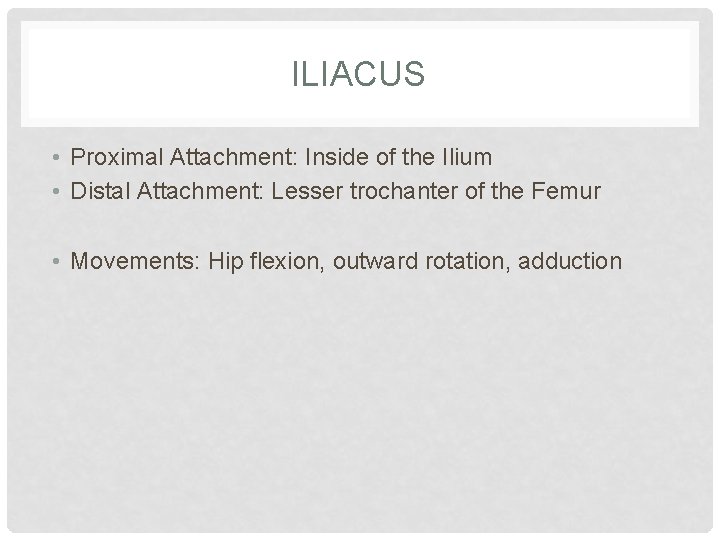 ILIACUS

• Proximal Attachment: Inside of the Ilium
• Distal Attachment: Lesser trochanter of the Femur

• Movements: Hip flexion, outward rotation, adduction